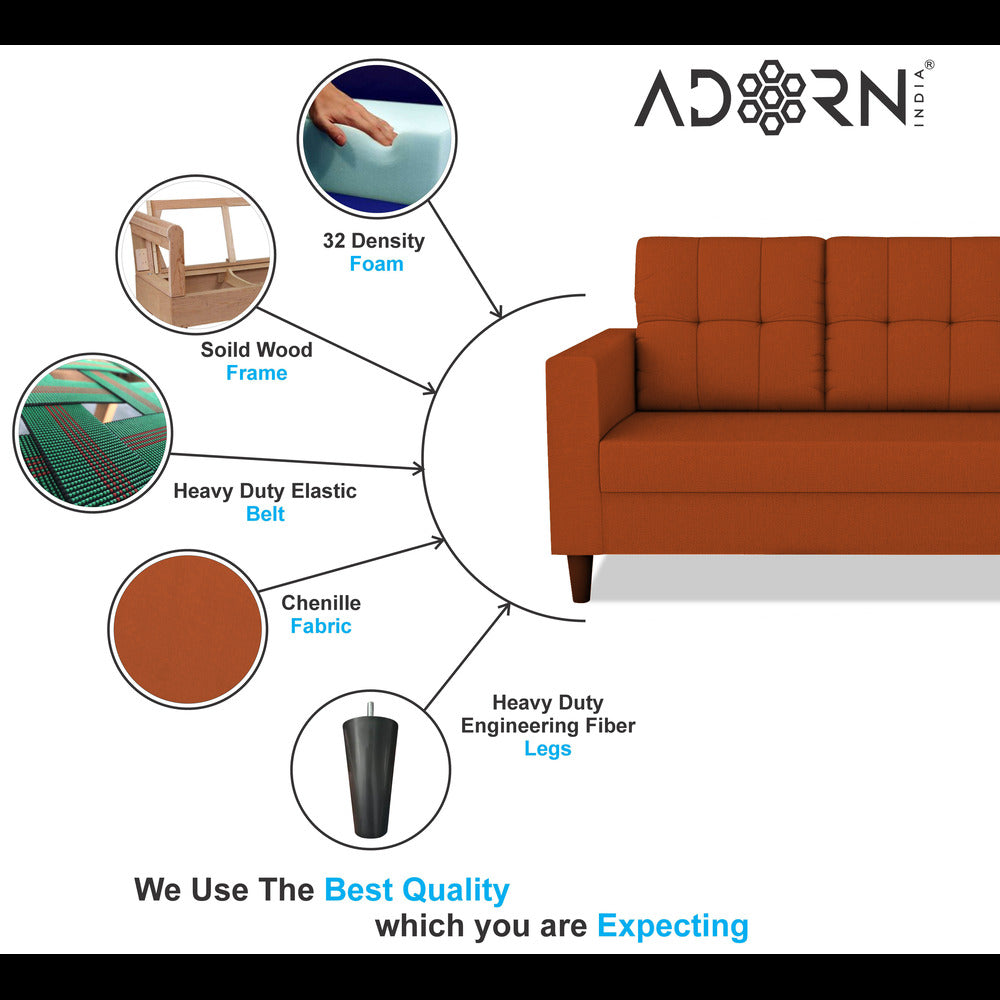 ADORN INDIA®

32 Density
Foam

Soild Wood
Frame

Heavy Duty Elastic
Belt

Chenille
Fabric

Heavy Duty
Engineering Fiber
Legs

We Use The Best Quality
which you are Expecting